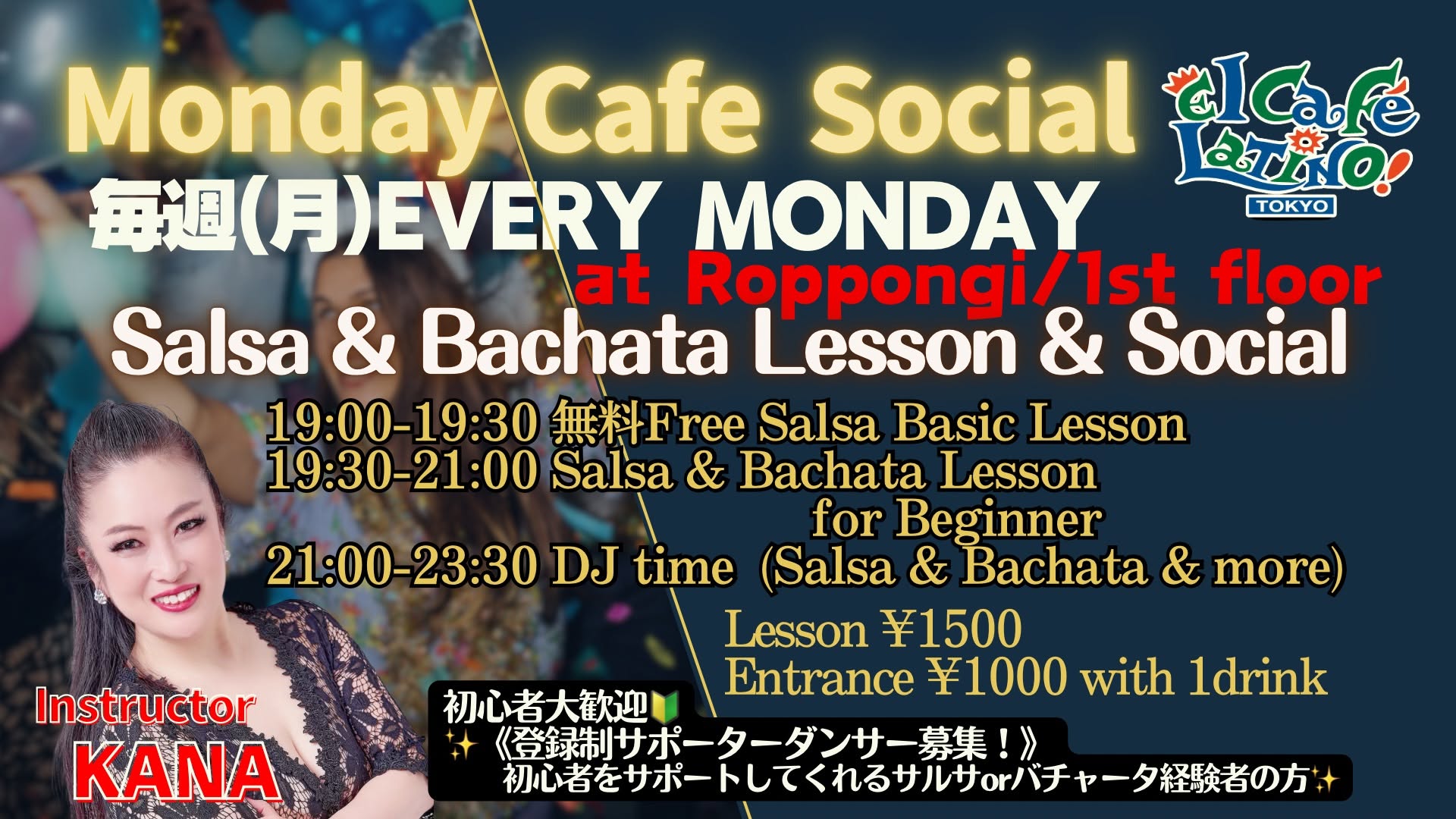 Monday Cafe Social

el Café LATINO! TOKYO

毎週(月)EVERY MONDAY

at Roppongi/1st floor

Salsa & Bachata Lesson & Social

19:00-19:30 無料Free Salsa Basic Lesson
19:30-21:00 Salsa & Bachata Lesson for Beginner
21:00-23:30 DJ time (Salsa & Bachata & more)

Lesson ¥1500
Entrance ¥1000 with 1drink

Instructor KANA

初心者大歓迎🔰
✨《登録制サポーターダンサー募集！》
初心者をサポートしてくれるサルサorバチャータ経験者の方✨